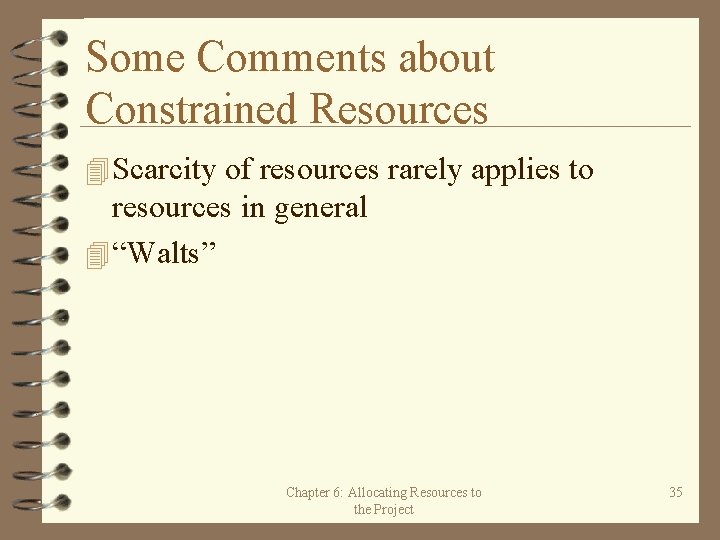 Some Comments about Constrained Resources

Scarcity of resources rarely applies to resources in general

“Walts”

Chapter 6: Allocating Resources to the Project

35